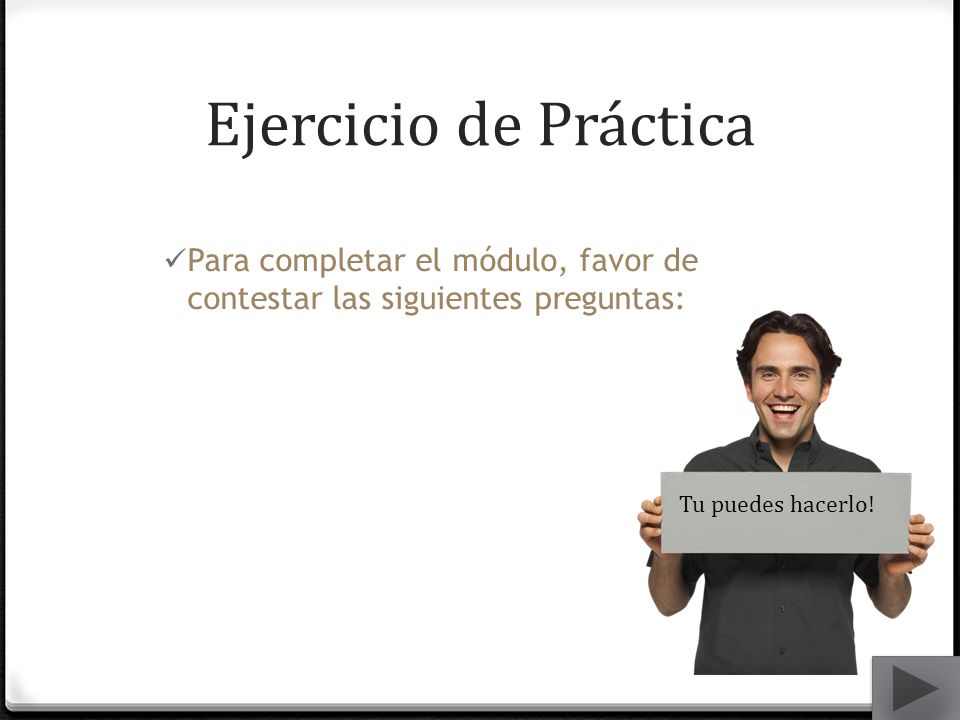 Ejercicio de Práctica

✓Para completar el módulo, favor de contestar las siguientes preguntas:

Tu puedes hacerlo!